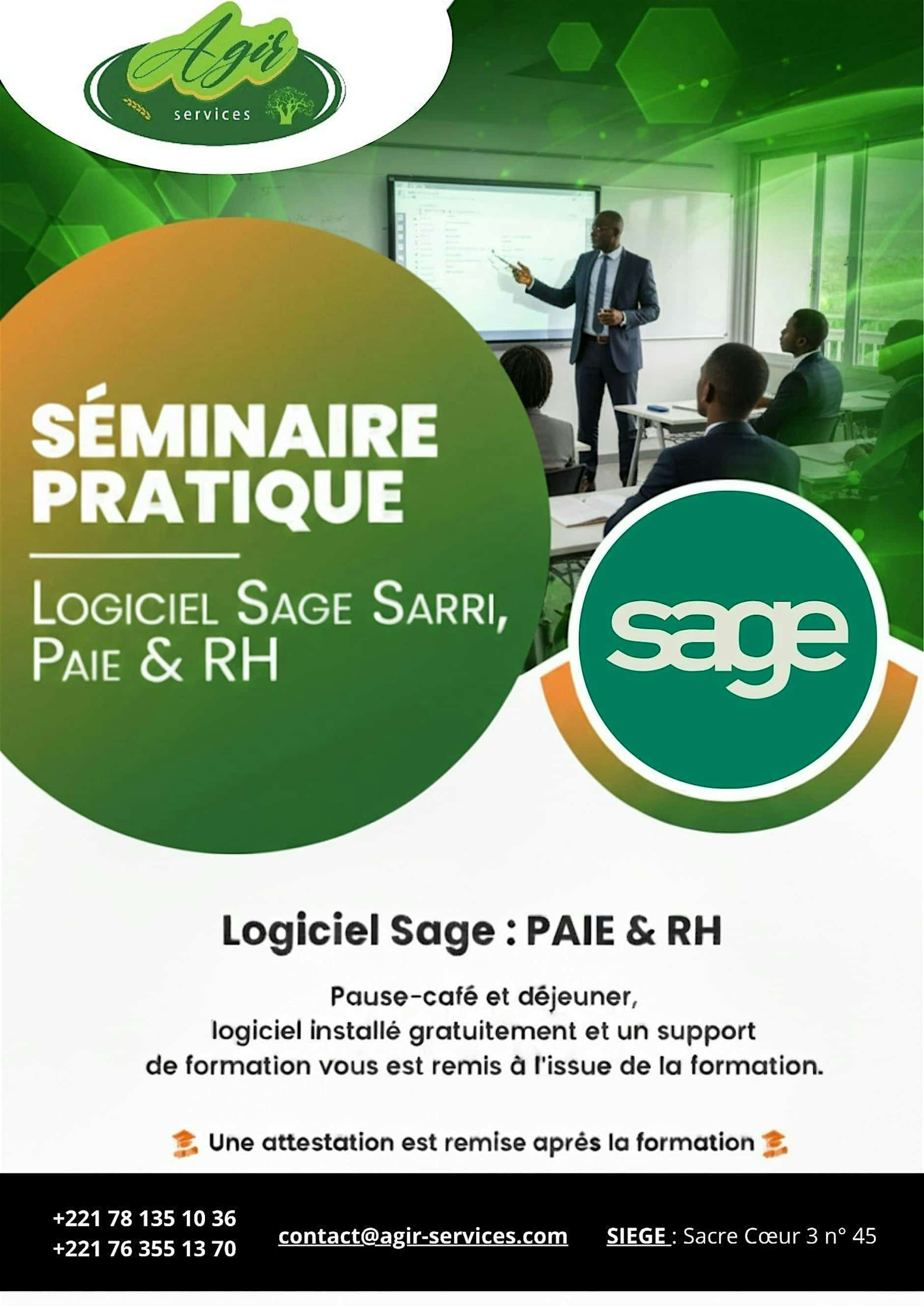 Agir
services

SÉMINAIRE PRATIQUE

LOGICIEL SAGE SARRI, PAIE & RH

sage

Logiciel Sage : PAIE & RH

Pause-café et déjeuner, logiciel installé gratuitement et un support de formation vous est remis à l'issue de la formation.

Une attestation est remise aprés la formation

+221 78 135 10 36
+221 76 355 13 70

contact@agir-services.com

SIEGE : Sacre Cœur 3 n° 45